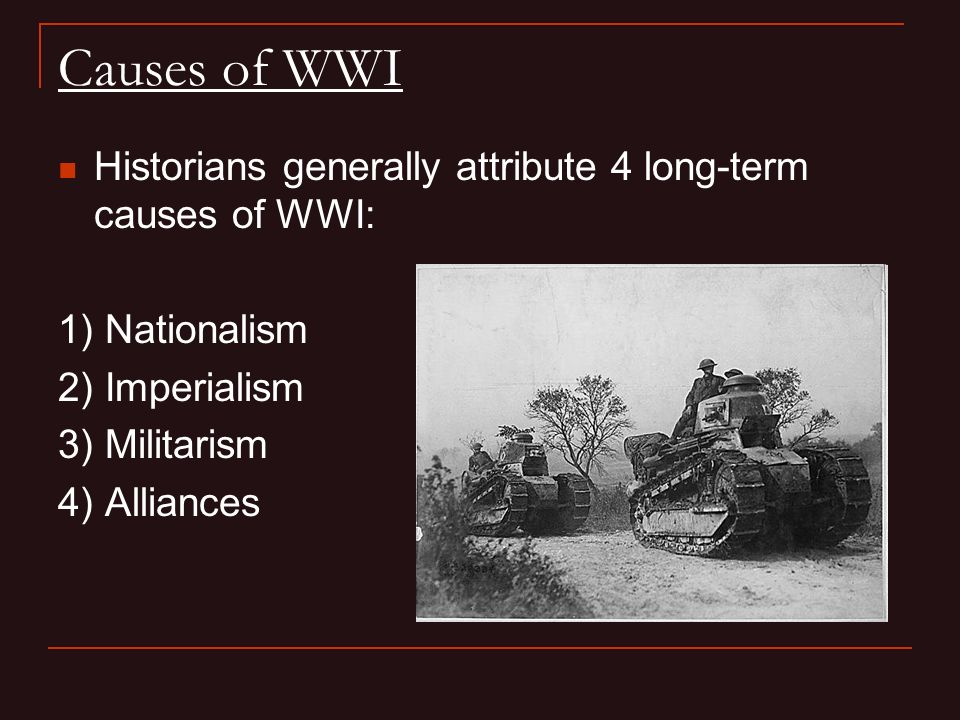 Causes of WWI

Historians generally attribute 4 long-term causes of WWI:

1) Nationalism
2) Imperialism
3) Militarism
4) Alliances